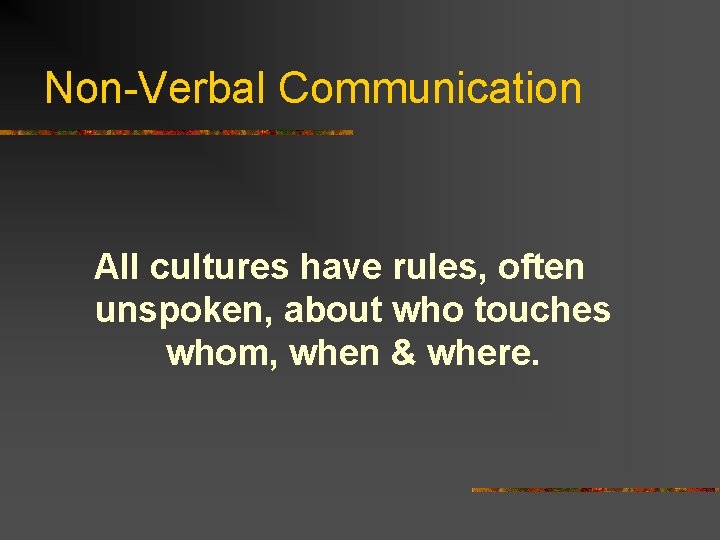 Non-Verbal Communication

All cultures have rules, often unspoken, about who touches whom, when & where.